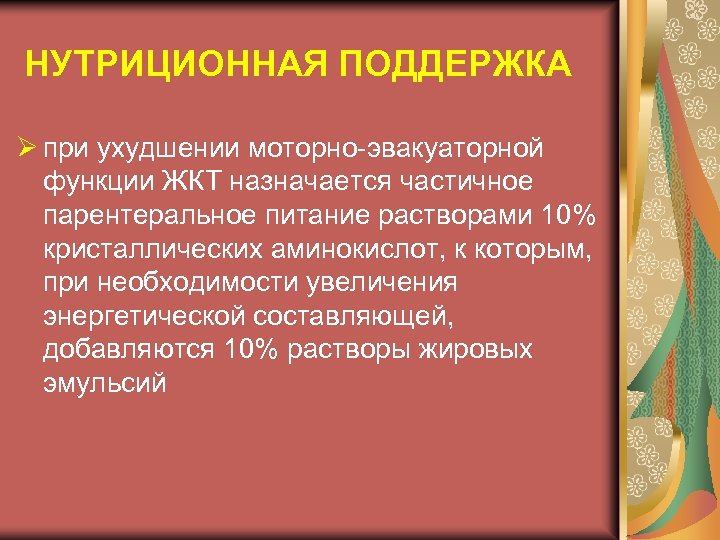 НУТРИЦИОННАЯ ПОДДЕРЖКА

➢ при ухудшении моторно-эвакуаторной функции ЖКТ назначается частичное парентеральное питание растворами 10% кристаллических аминокислот, к которым, при необходимости увеличения энергетической составляющей, добавляются 10% растворы жировых эмульсий